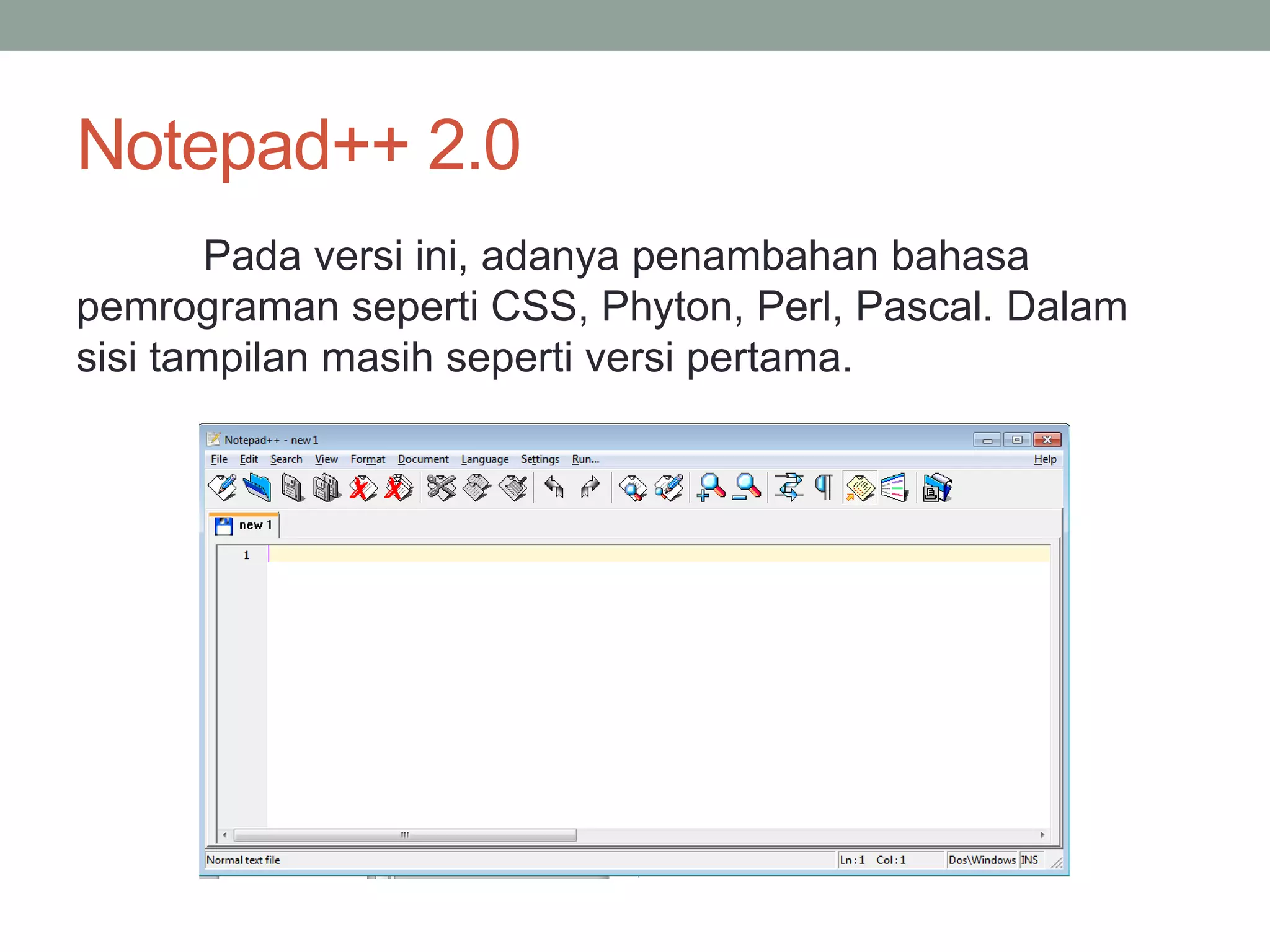 Notepad++ 2.0

Pada versi ini, adanya penambahan bahasa pemrograman seperti CSS, Phyton, Perl, Pascal. Dalam sisi tampilan masih seperti versi pertama.

Notepad++ - new 1

File Edit Search View Format Document Language Settings Run... Help

new 1

1

Normal text file Ln : 1 Col : 1 Dos\Windows INS